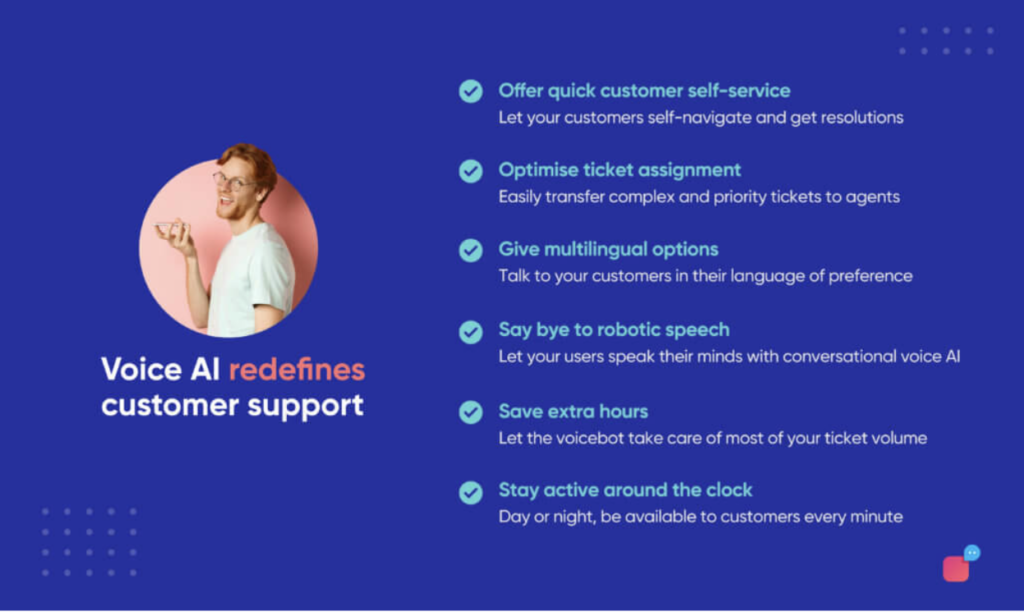 Voice AI redefines customer support

Offer quick customer self-service
Let your customers self-navigate and get resolutions

Optimise ticket assignment
Easily transfer complex and priority tickets to agents

Give multilingual options
Talk to your customers in their language of preference

Say bye to robotic speech
Let your users speak their minds with conversational voice AI

Save extra hours
Let the voicebot take care of most of your ticket volume

Stay active around the clock
Day or night, be available to customers every minute